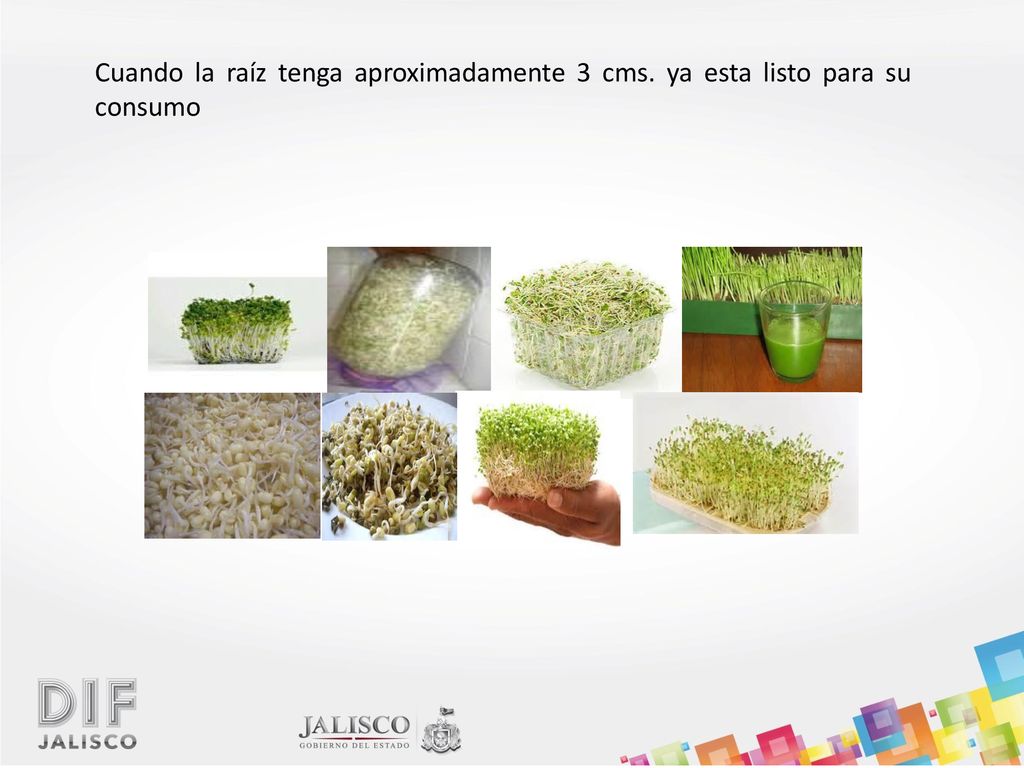 Cuando la raíz tenga aproximadamente 3 cms. ya esta listo para su consumo

DIF
JALISCO

JALISCO
GOBIERNO DEL ESTADO